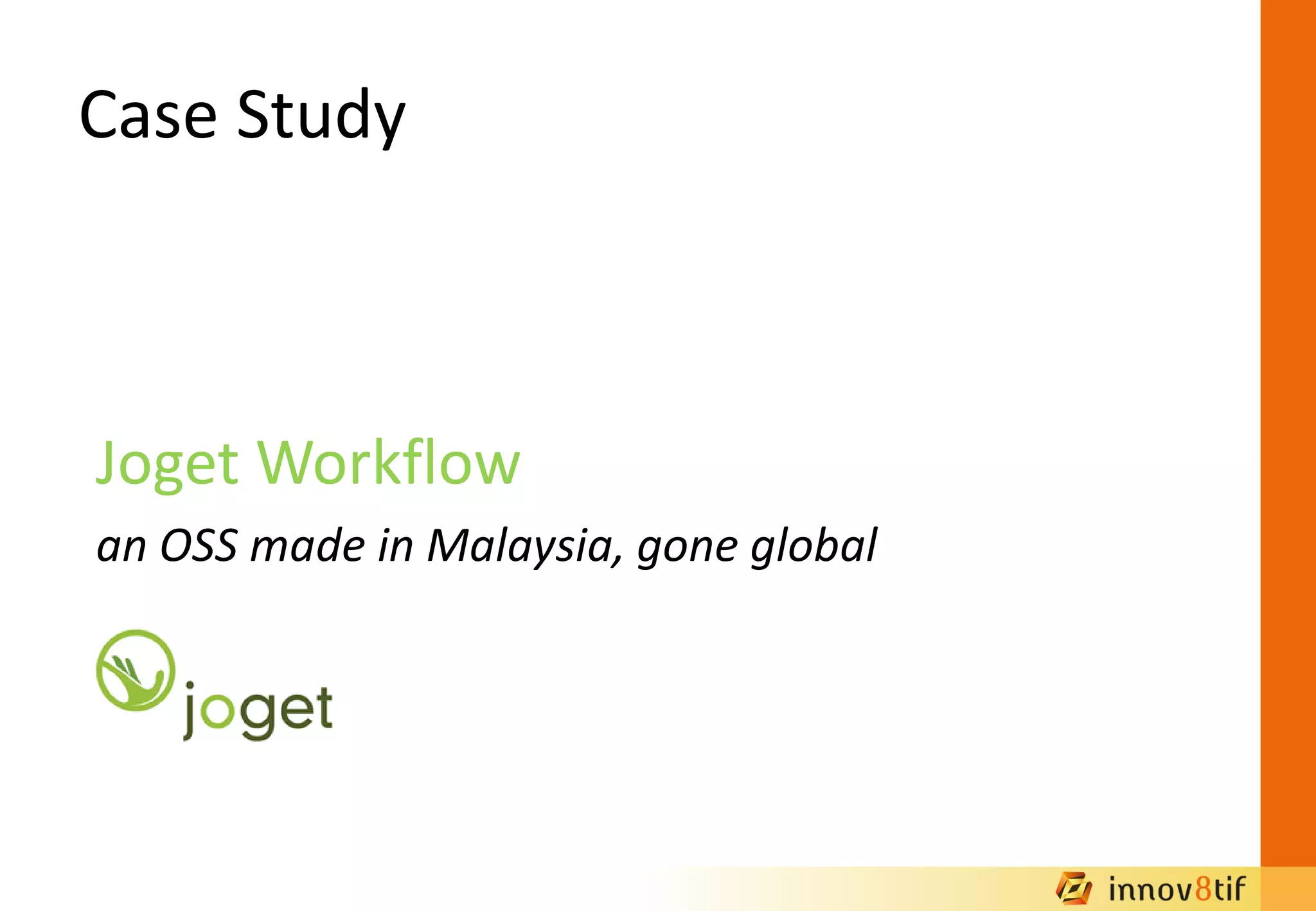 Case Study

Joget Workflow

an OSS made in Malaysia, gone global

joget

innov8tif